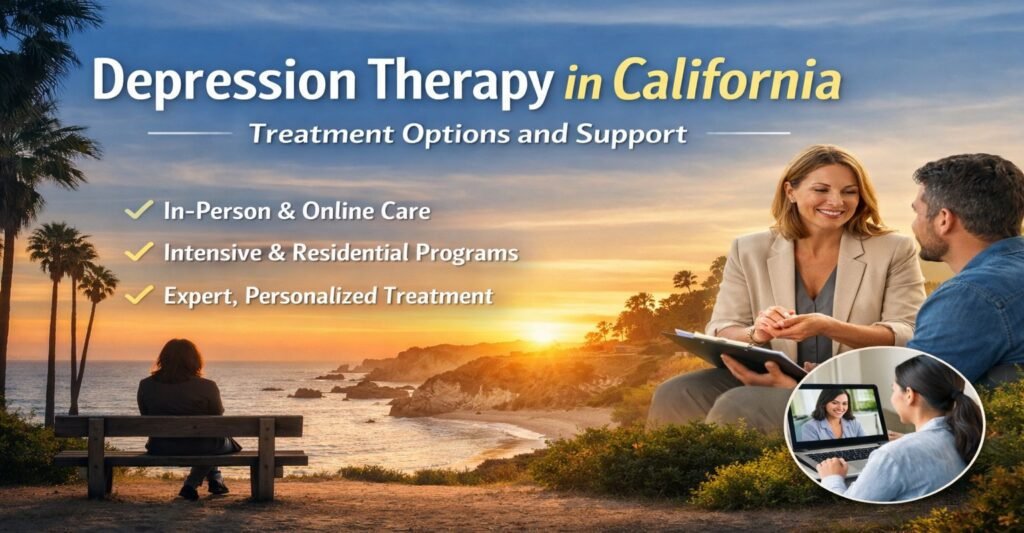 Depression Therapy in California

Treatment Options and Support

✓ In-Person & Online Care
✓ Intensive & Residential Programs
✓ Expert, Personalized Treatment